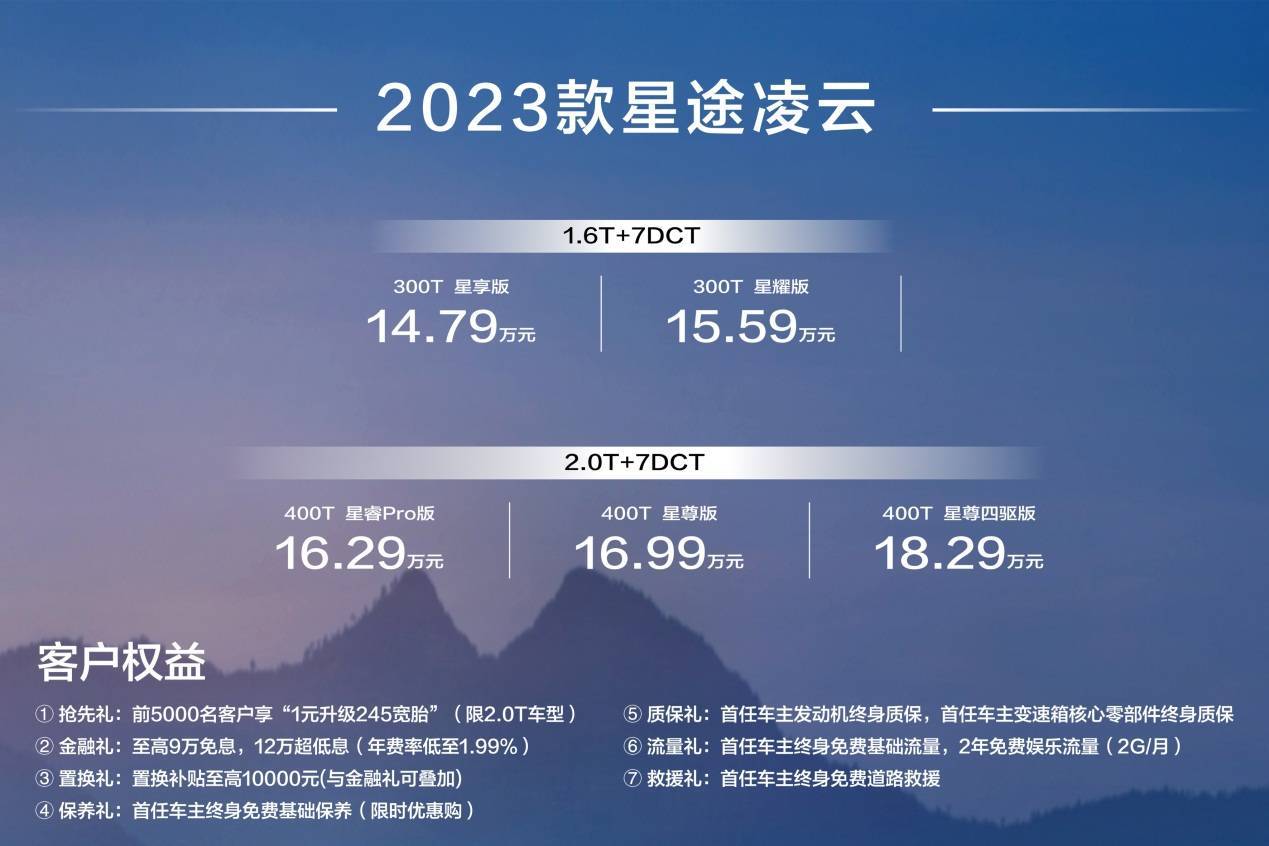 2023款星途凌云

1.6T+7DCT

300T 星享版
14.79万元

300T 星耀版
15.59万元

2.0T+7DCT

400T 星睿Pro版
16.29万元

400T 星尊版
16.99万元

400T 星尊四驱版
18.29万元

客户权益

① 抢先礼：前5000名客户享“1元升级245宽胎”（限2.0T车型）
② 金融礼：至高9万免息，12万超低息（年费率低至1.99%）
③ 置换礼：置换补贴至高10000元(与金融礼可叠加)
④ 保养礼：首任车主终身免费基础保养（限时优惠购）

⑤ 质保礼：首任车主发动机终身质保，首任车主变速箱核心零部件终身质保
⑥ 流量礼：首任车主终身免费基础流量，2年免费娱乐流量（2G/月）
⑦ 救援礼：首任车主终身免费道路救援